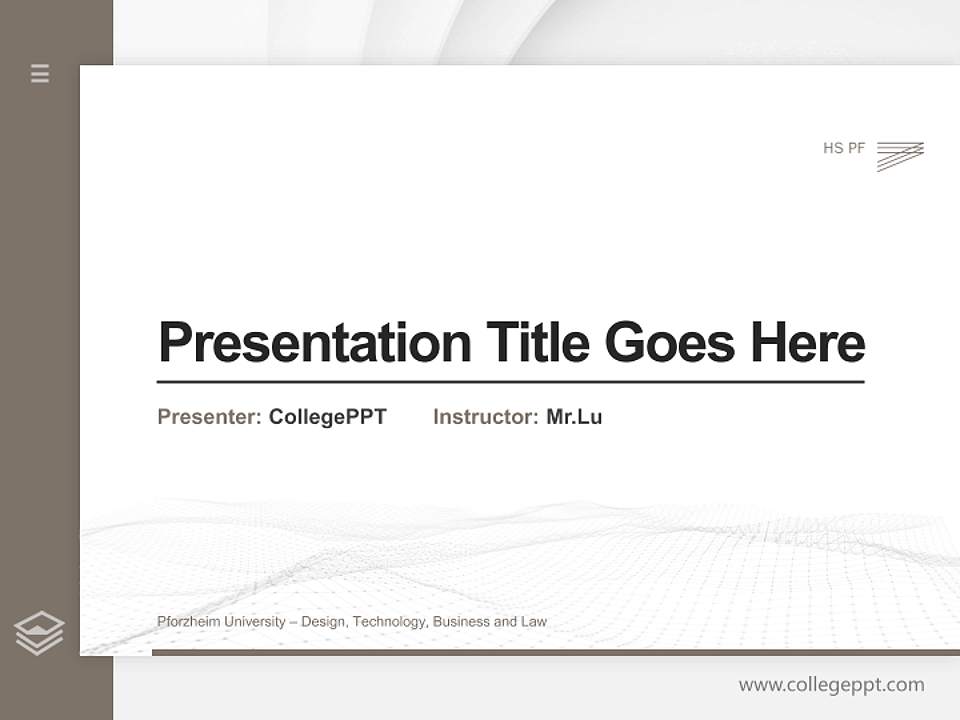 HS PF

Presentation Title Goes Here

Presenter: CollegePPT Instructor: Mr.Lu

Pforzheim University – Design, Technology, Business and Law

www.collegeppt.com